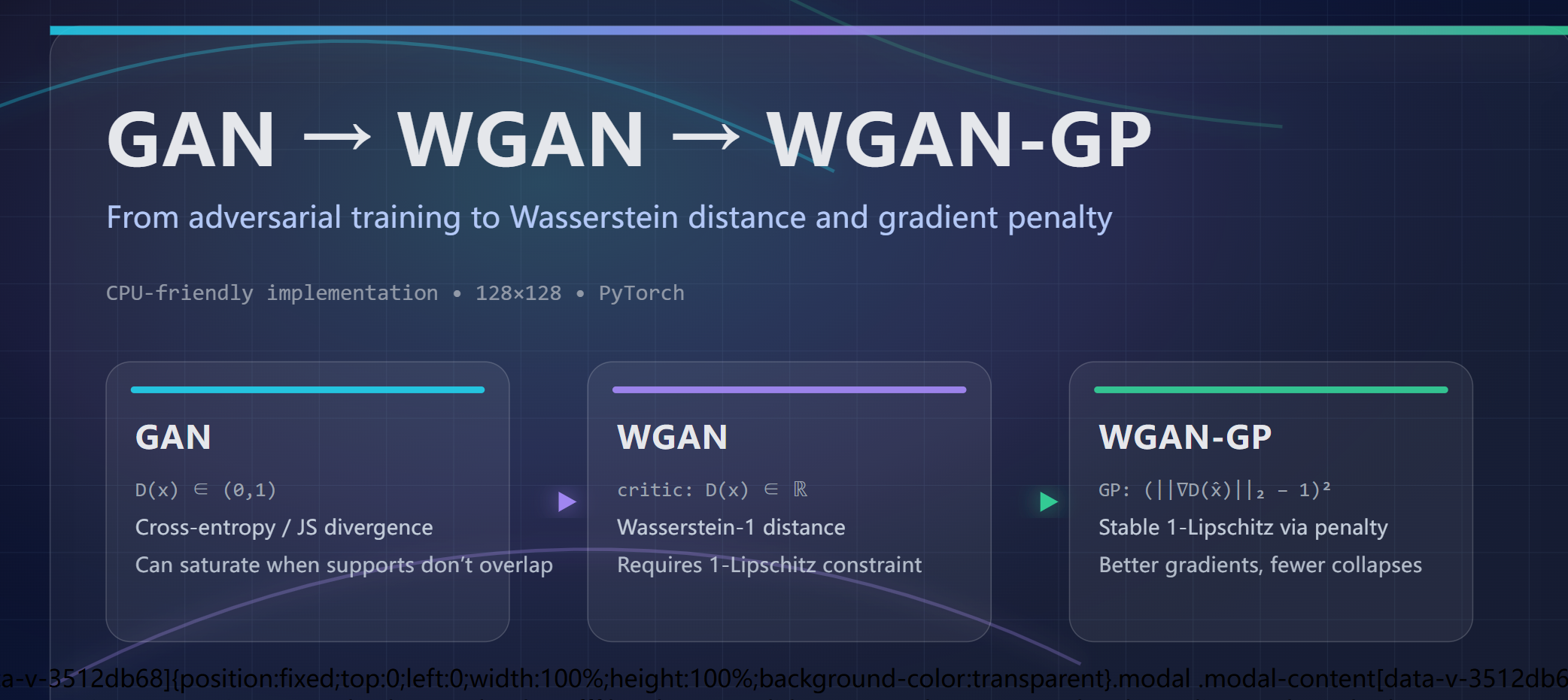 GAN → WGAN → WGAN-GP

From adversarial training to Wasserstein distance and gradient penalty

CPU-friendly implementation • 128×128 • PyTorch

GAN

$D(x) \in (0,1)$

Cross-entropy / JS divergence

Can saturate when supports don't overlap

WGAN

critic: $D(x) \in \mathbb{R}$

Wasserstein-1 distance

Requires 1-Lipschitz constraint

WGAN-GP

GP: $(||\nabla D(\hat{x})||_2 - 1)^2$

Stable 1-Lipschitz via penalty

Better gradients, fewer collapses

a-v-3512db68]{position:fixed;top:0;left:0;width:100%;height:100%;background-color:transparent}.modal .modal-content[data-v-3512db6